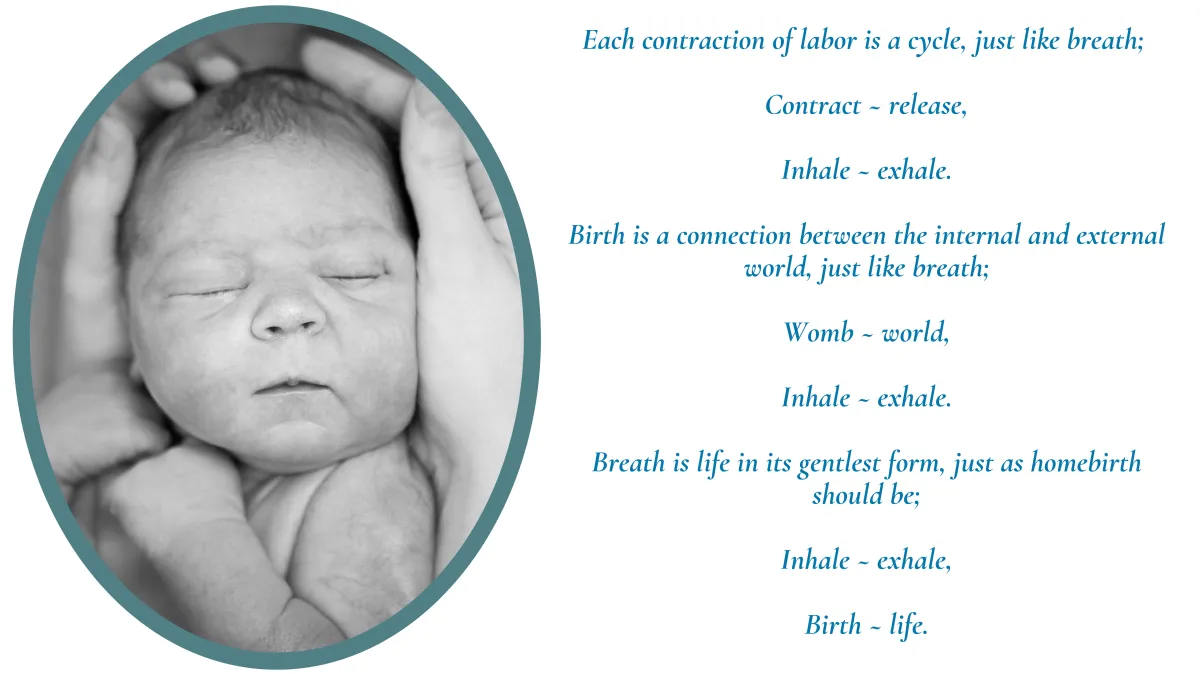 Each contraction of labor is a cycle, just like breath;

Contract ~ release,

Inhale ~ exhale.

Birth is a connection between the internal and external world, just like breath;

Womb ~ world,

Inhale ~ exhale.

Breath is life in its gentlest form, just as homebirth should be;

Inhale ~ exhale,

Birth ~ life.